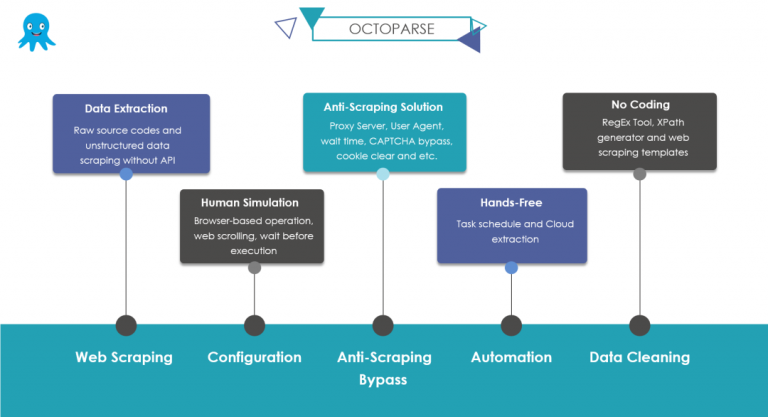 OCTOPARSE

Data Extraction
Raw source codes and unstructured data scraping without API

Human Simulation
Browser-based operation, web scrolling, wait before execution

Anti-Scraping Solution
Proxy Server, User Agent, wait time, CAPTCHA bypass, cookie clear and etc.

Hands-Free
Task schedule and Cloud extraction

No Coding
RegEx Tool, XPath generator and web scraping templates

Web Scraping

Configuration

Anti-Scraping Bypass

Automation

Data Cleaning